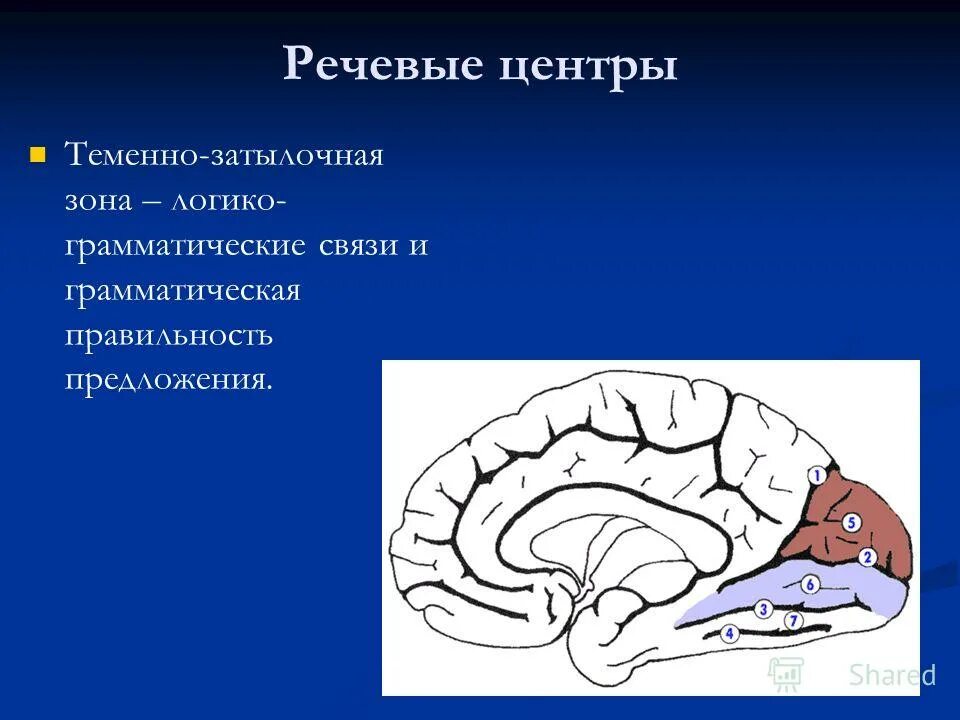 Речевые центры

Теменно-затылочная зона – логико-грамматические связи и грамматическая правильность предложения.

1
5
2
6
3
7
4

Shared